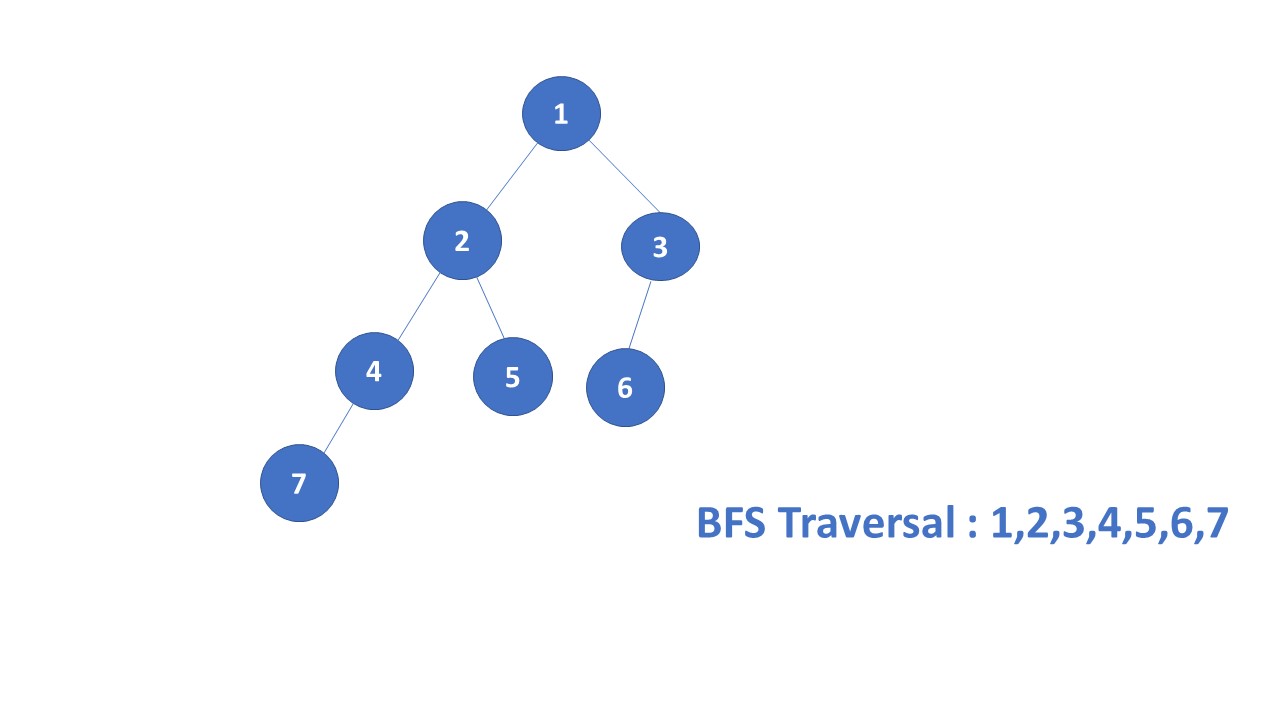 1

2

3

4

5

6

7

BFS Traversal : 1,2,3,4,5,6,7